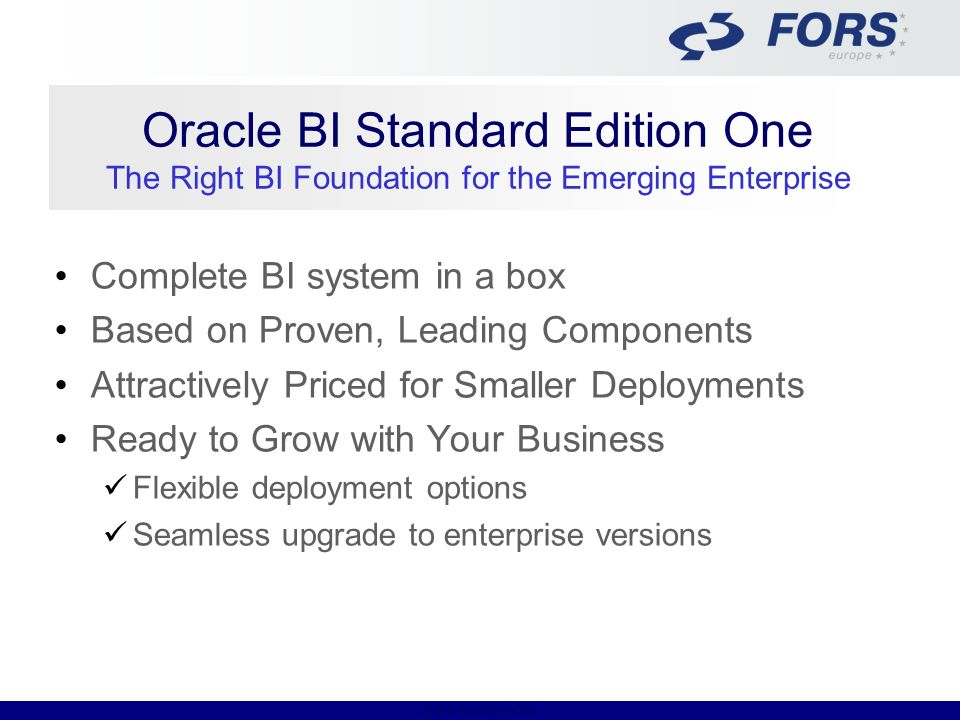 FORS
europe

Oracle BI Standard Edition One
The Right BI Foundation for the Emerging Enterprise

• Complete BI system in a box
• Based on Proven, Leading Components
• Attractively Priced for Smaller Deployments
• Ready to Grow with Your Business
✓ Flexible deployment options
✓ Seamless upgrade to enterprise versions